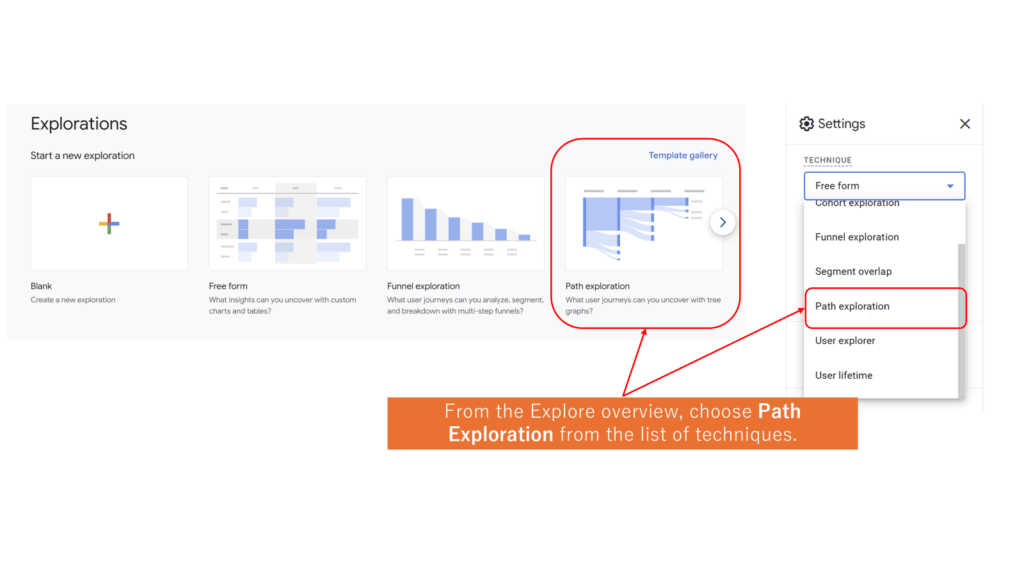 Explorations

Start a new exploration

Template gallery

Blank
Create a new exploration

Free form
What insights can you uncover with custom charts and tables?

Funnel exploration
What user journeys can you analyze, segment, and breakdown with multi-step funnels?

Path exploration
What user journeys can you uncover with tree graphs?

Settings

TECHNIQUE

Free form

Cohort exploration

Funnel exploration

Segment overlap

Path exploration

User explorer

User lifetime

From the Explore overview, choose **Path Exploration** from the list of techniques.